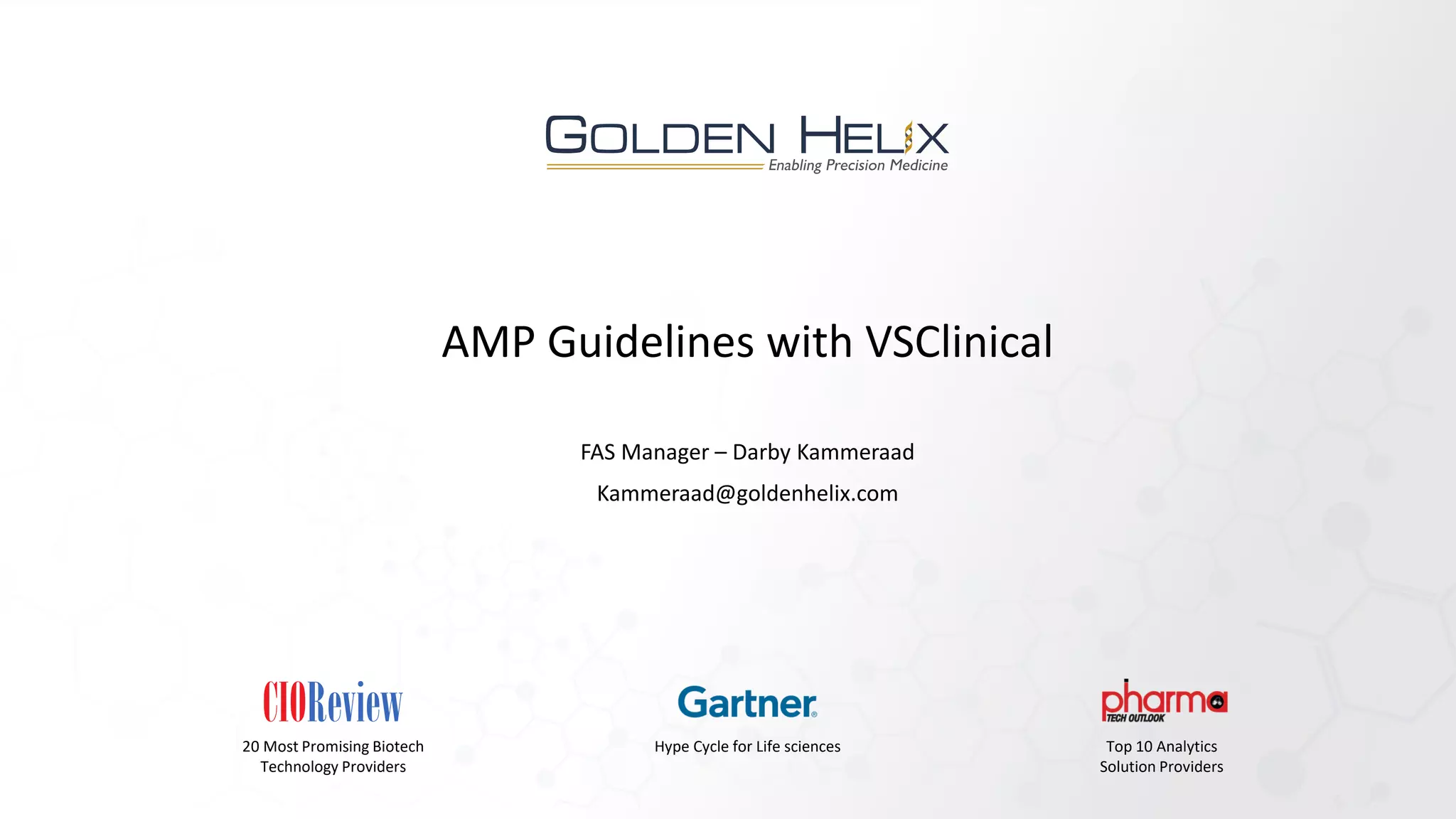 GOLDEN HELIX
Enabling Precision Medicine

AMP Guidelines with VSClinical

FAS Manager – Darby Kammeraad

Kammeraad@goldenhelix.com

CIOReview
20 Most Promising Biotech Technology Providers

Gartner
Hype Cycle for Life sciences

pharma TECH OUTLOOK
Top 10 Analytics Solution Providers